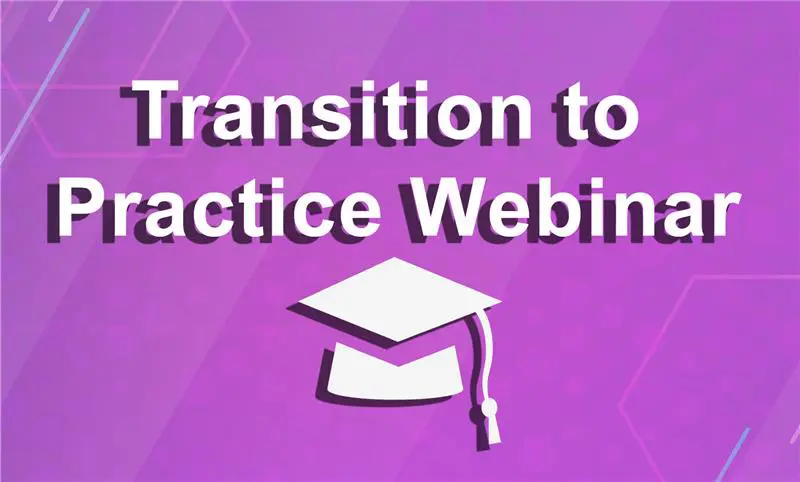 Transition to Practice Webinar